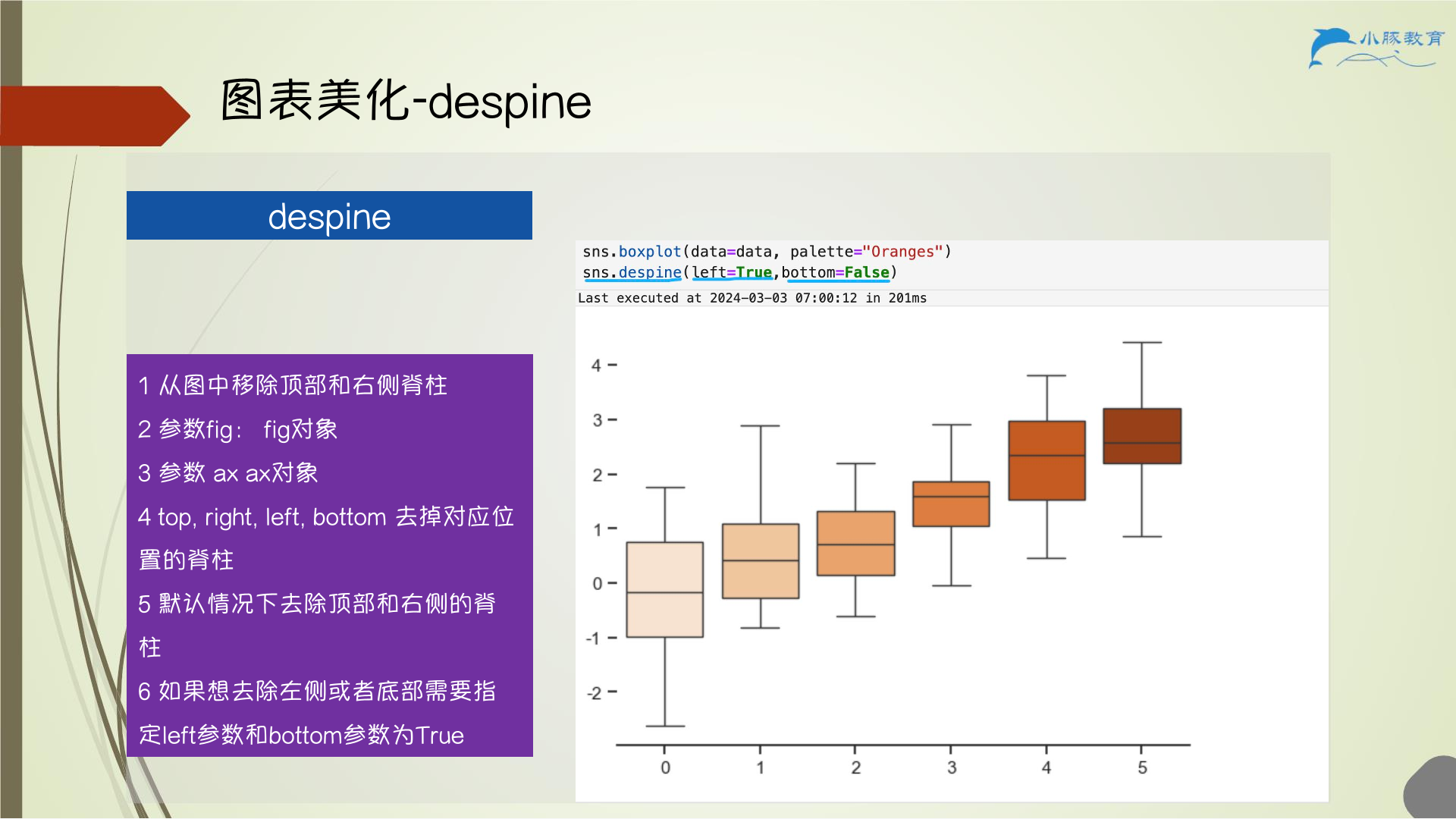 小豚教育

图表美化-despine

despine

1 从图中移除顶部和右侧脊柱

2 参数fig: fig对象

3 参数 ax ax对象

4 top, right, left, bottom 去掉对应位置的脊柱

5 默认情况下去除顶部和右侧的脊柱

6 如果想去除左侧或者底部需要指定left参数和bottom参数为True

sns.boxplot(data=data, palette="Oranges")
sns.despine(left=True,bottom=False)

Last executed at 2024-03-03 07:00:12 in 201ms

4
3
2
1
0
-1
-2

0 1 2 3 4 5